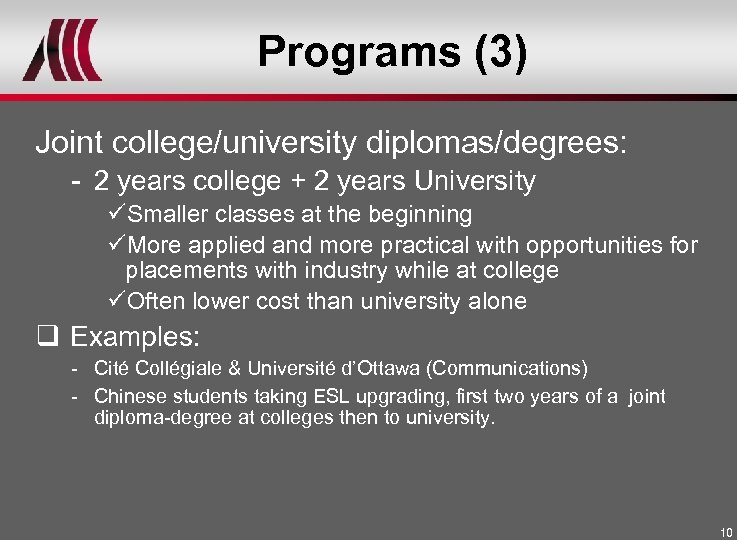 Programs (3)

Joint college/university diplomas/degrees:

- 2 years college + 2 years University

✓Smaller classes at the beginning

✓More applied and more practical with opportunities for placements with industry while at college

✓Often lower cost than university alone

❑ Examples:

- Cité Collégiale & Université d'Ottawa (Communications)

- Chinese students taking ESL upgrading, first two years of a joint diploma-degree at colleges then to university.

10